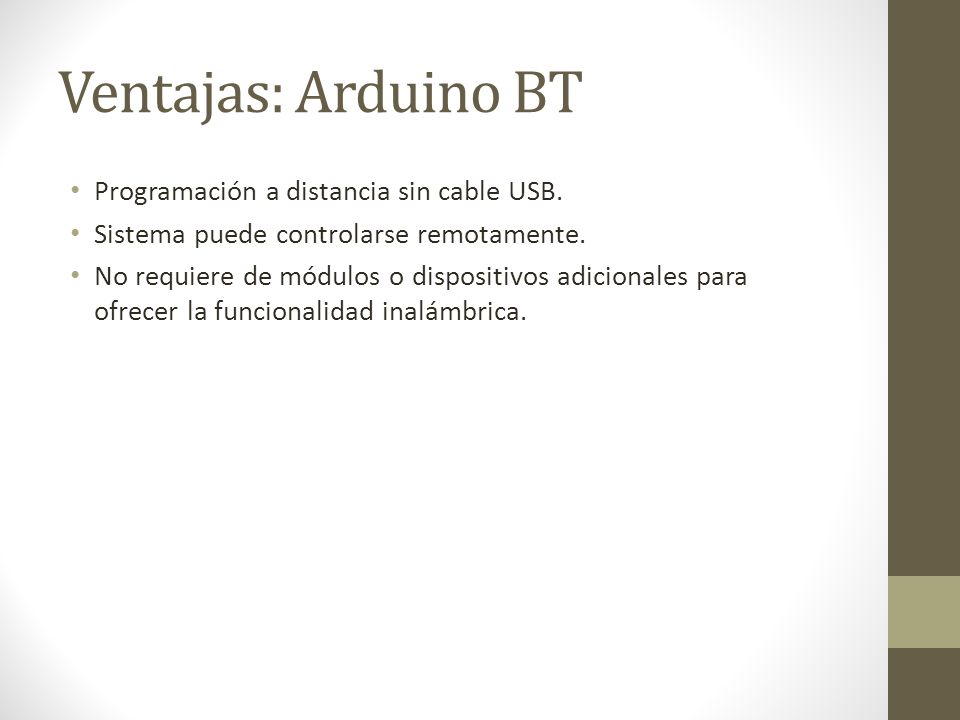 Ventajas: Arduino BT

• Programación a distancia sin cable USB.
• Sistema puede controlarse remotamente.
• No requiere de módulos o dispositivos adicionales para ofrecer la funcionalidad inalámbrica.